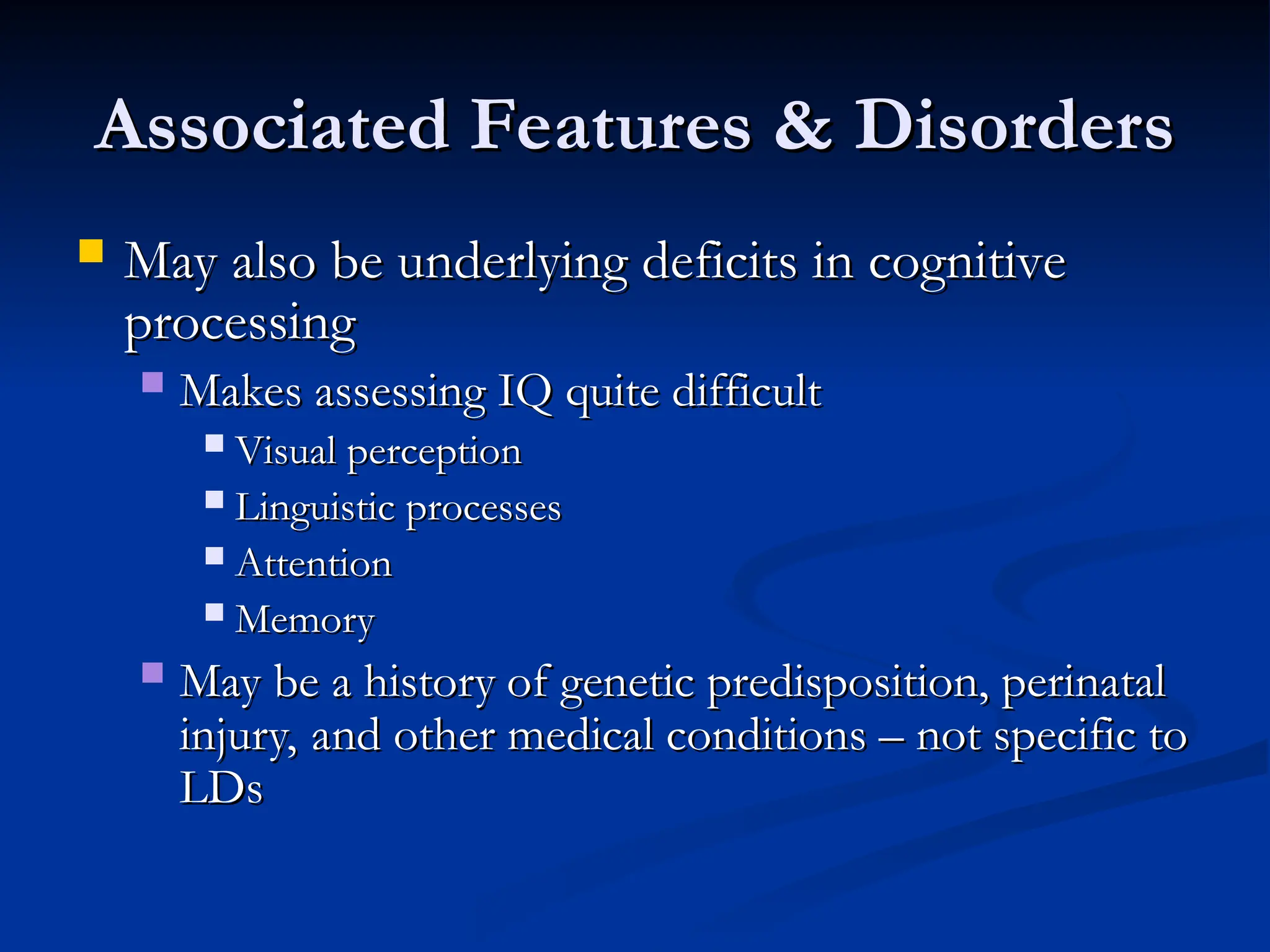 Associated Features & Disorders

May also be underlying deficits in cognitive processing

Makes assessing IQ quite difficult

Visual perception

Linguistic processes

Attention

Memory

May be a history of genetic predisposition, perinatal injury, and other medical conditions – not specific to LDs